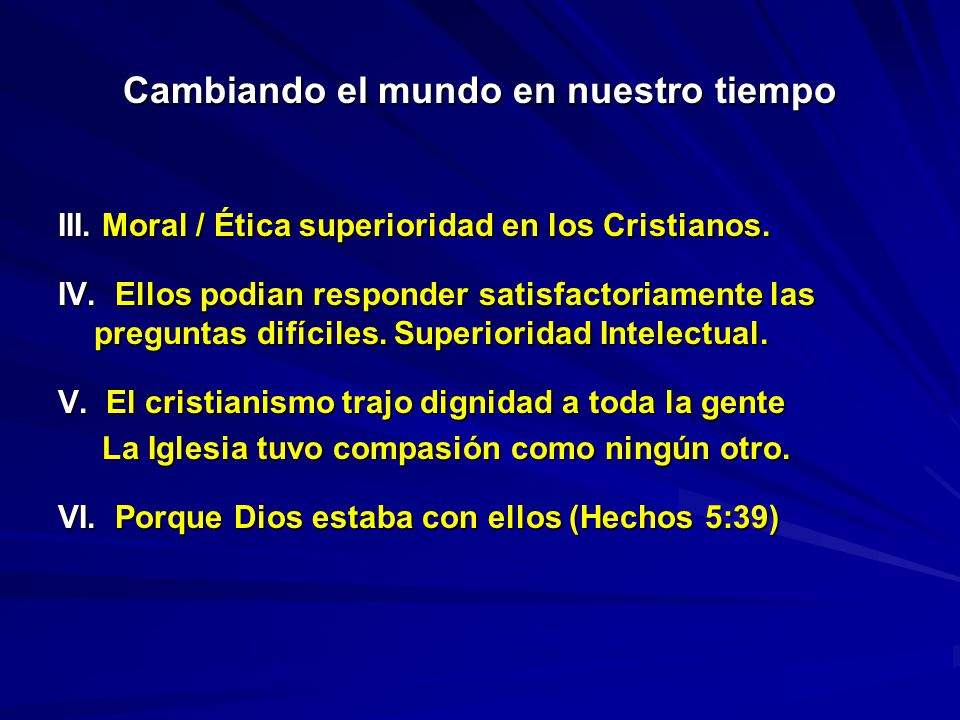 Cambiando el mundo en nuestro tiempo

III. Moral / Ética superioridad en los Cristianos.

IV. Ellos podian responder satisfactoriamente las preguntas difíciles. Superioridad Intelectual.

V. El cristianismo trajo dignidad a toda la gente

La Iglesia tuvo compasión como ningún otro.

VI. Porque Dios estaba con ellos (Hechos 5:39)